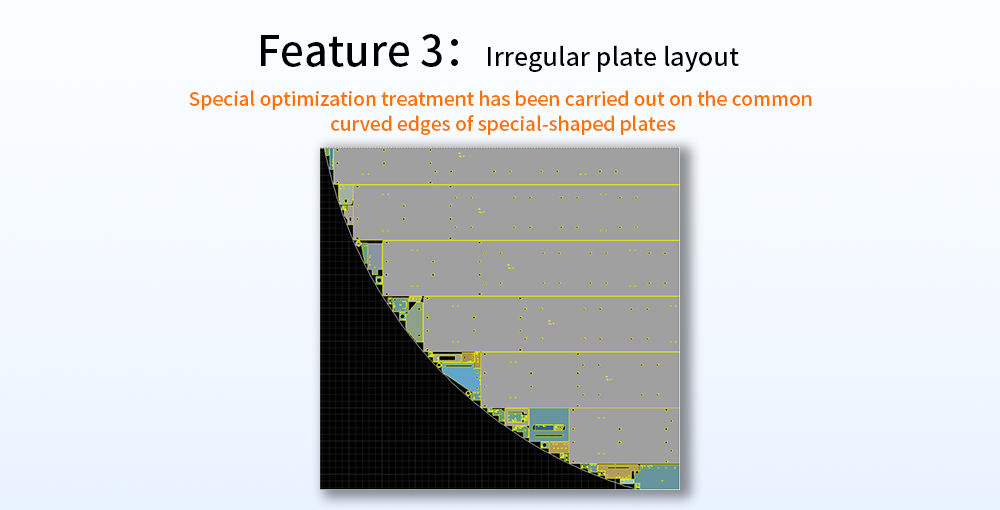 Feature 3： Irregular plate layout

Special optimization treatment has been carried out on the common curved edges of special-shaped plates